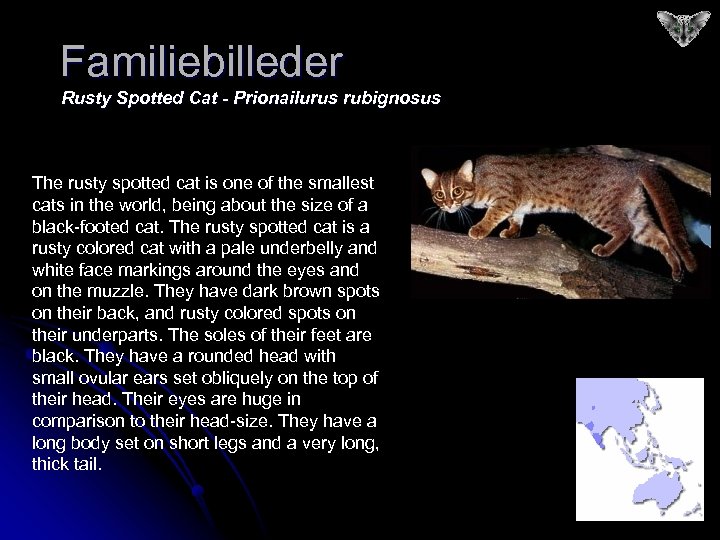 Familiebilleder
Rusty Spotted Cat - Prionailurus rubignosus

The rusty spotted cat is one of the smallest cats in the world, being about the size of a black-footed cat. The rusty spotted cat is a rusty colored cat with a pale underbelly and white face markings around the eyes and on the muzzle. They have dark brown spots on their back, and rusty colored spots on their underparts. The soles of their feet are black. They have a rounded head with small ovular ears set obliquely on the top of their head. Their eyes are huge in comparison to their head-size. They have a long body set on short legs and a very long, thick tail.